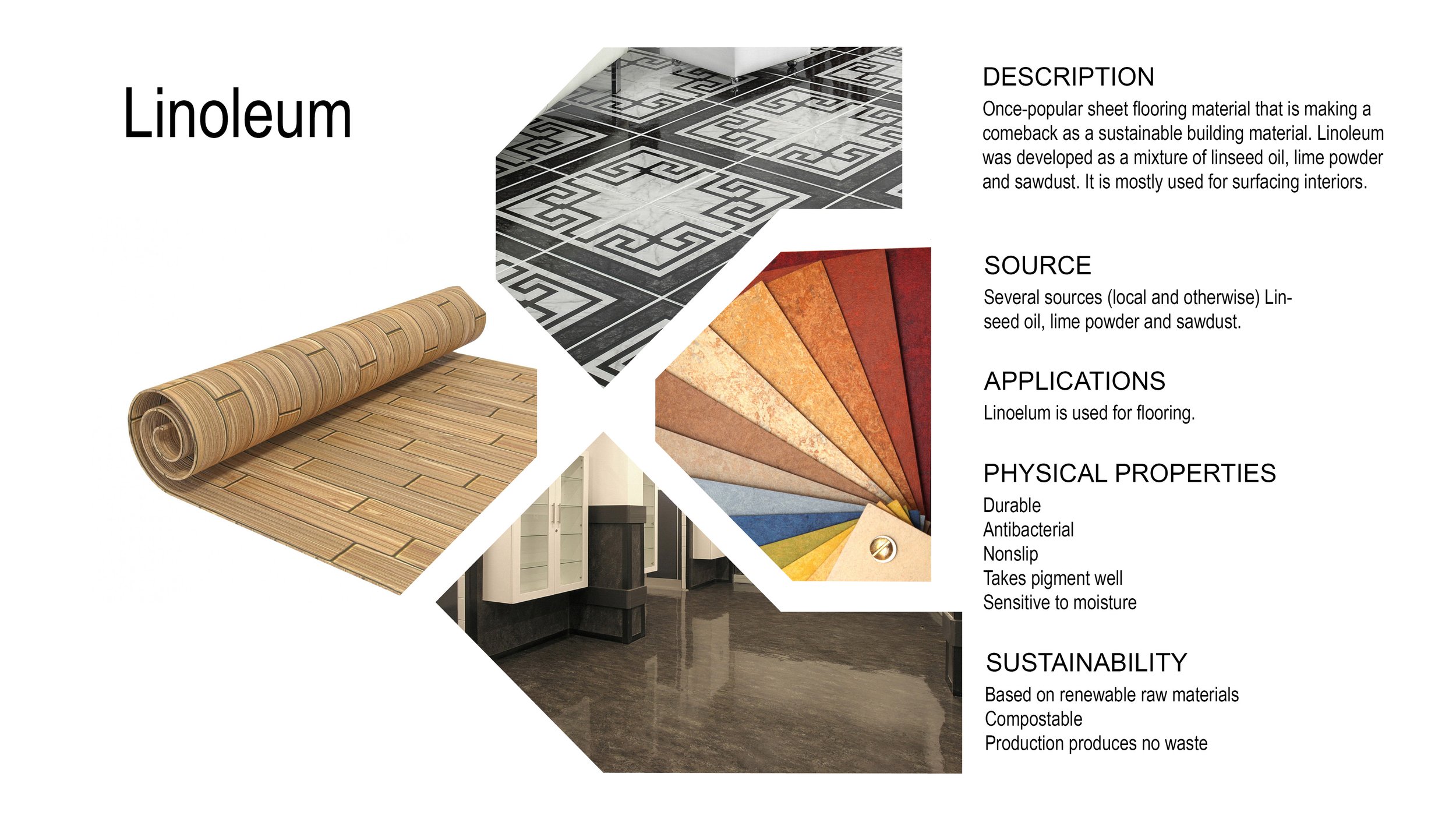 Linoleum

DESCRIPTION
Once-popular sheet flooring material that is making a comeback as a sustainable building material. Linoleum was developed as a mixture of linseed oil, lime powder and sawdust. It is mostly used for surfacing interiors.

SOURCE
Several sources (local and otherwise) Linseed oil, lime powder and sawdust.

APPLICATIONS
Linoelum is used for flooring.

PHYSICAL PROPERTIES
Durable
Antibacterial
Nonslip
Takes pigment well
Sensitive to moisture

SUSTAINABILITY
Based on renewable raw materials
Compostable
Production produces no waste